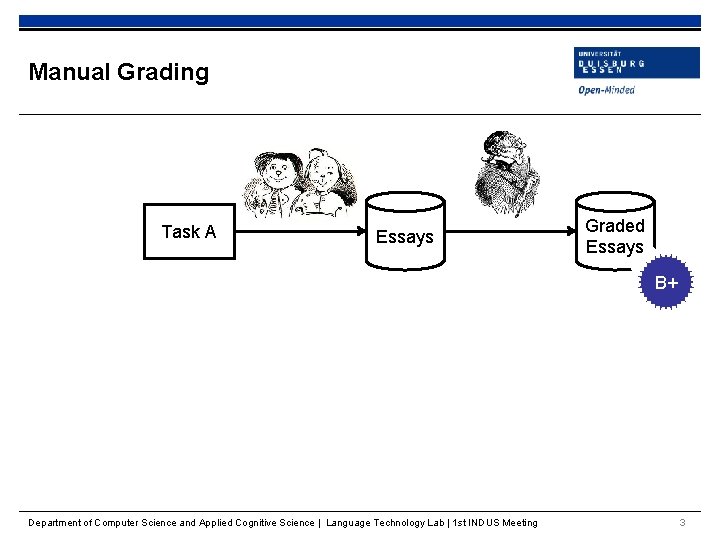 Manual Grading

UNIVERSITÄT
DUISBURG
ESSEN
Open-Minded

Task A

Essays

Graded Essays

B+

Department of Computer Science and Applied Cognitive Science | Language Technology Lab | 1st INDUS Meeting

3